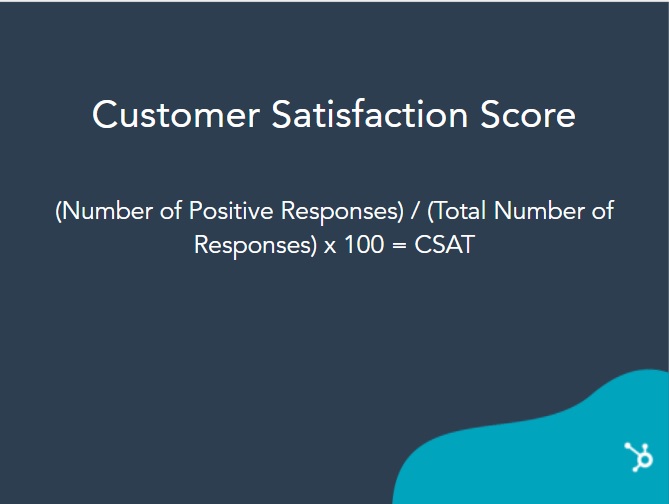 Customer Satisfaction Score

(Number of Positive Responses) / (Total Number of Responses) x 100 = CSAT